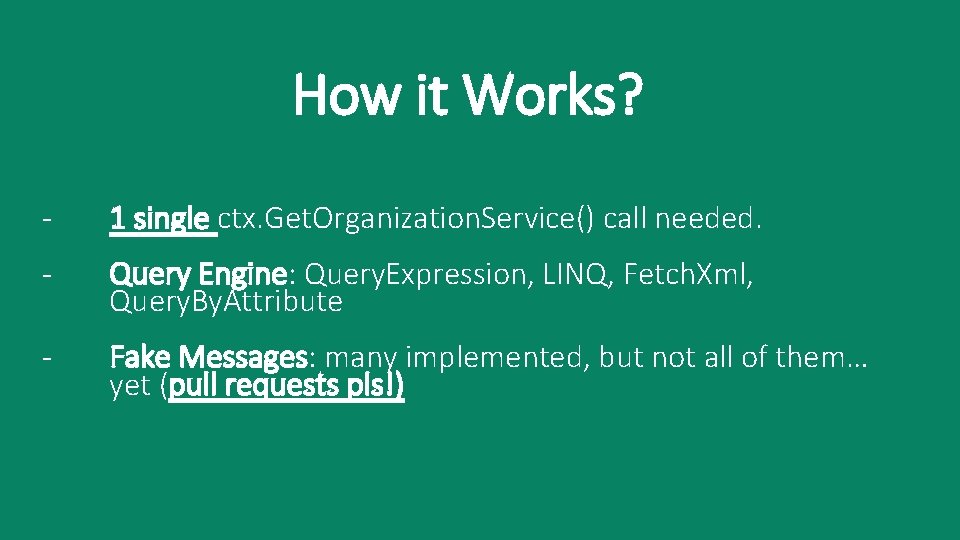 How it Works?

- 1 single ctx.GetOrganizationService() call needed.

- Query Engine: QueryExpression, LINQ, FetchXml, QueryByAttribute

- Fake Messages: many implemented, but not all of them… yet (pull requests pls!)